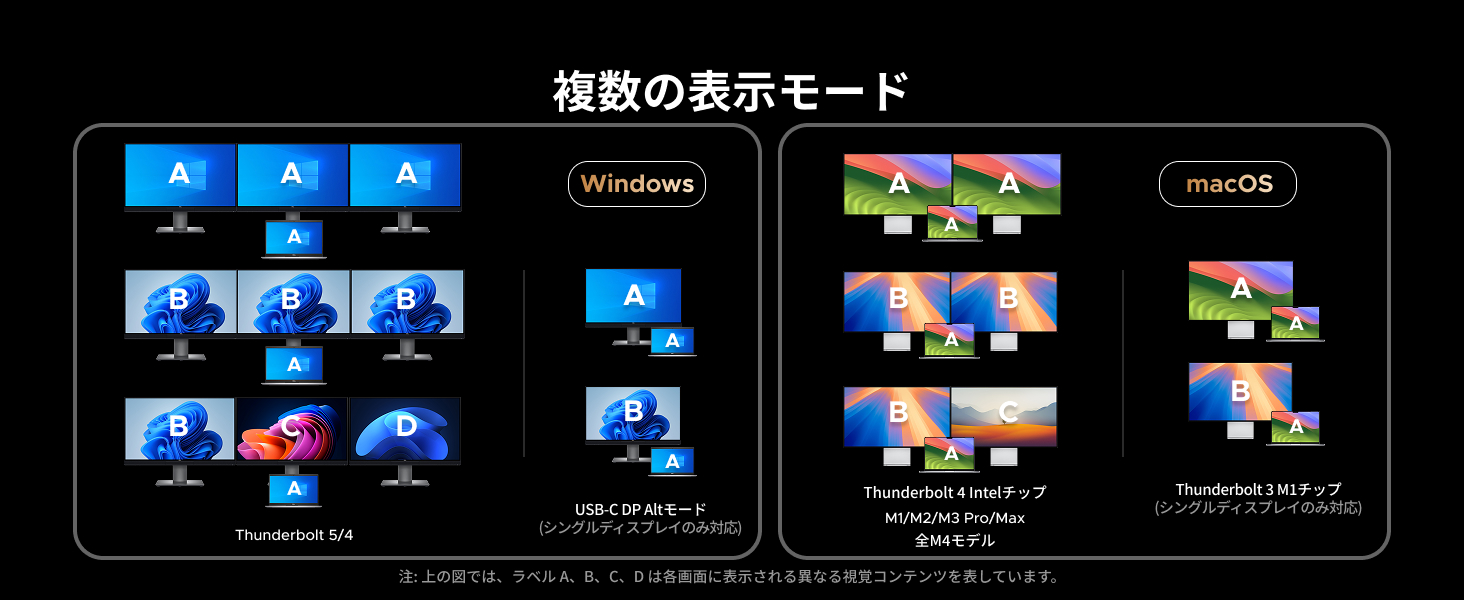 複数の表示モード

A A A
A

B B B
A

B C D
A

Thunderbolt 5/4

Windows

A
A

B
A

USB-C DP Altモード
(シングルディスプレイのみ対応)

A A
A

B B
A

B C
A

Thunderbolt 4 Intelチップ
M1/M2/M3 Pro/Max
全M4モデル

macOS

A
A

B
A

Thunderbolt 3 M1チップ
(シングルディスプレイのみ対応)

注: 上の図では、ラベル A、B、C、D は各画面に表示される異なる視覚コンテンツを表しています。